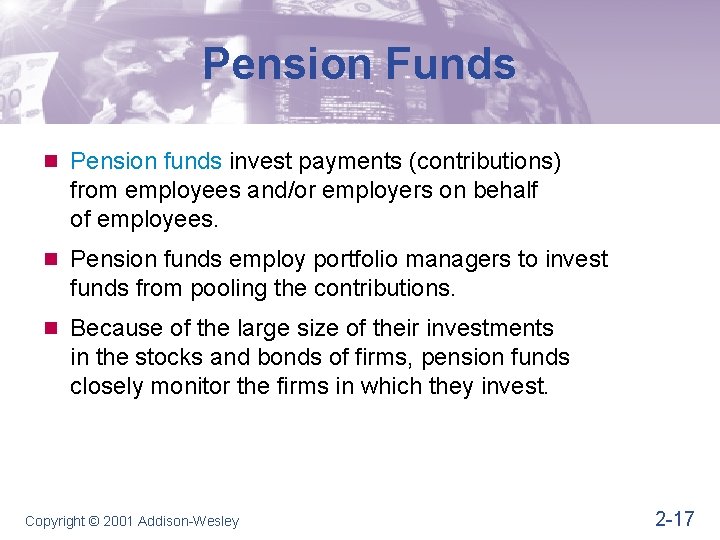 Pension Funds

Pension funds invest payments (contributions) from employees and/or employers on behalf of employees.

Pension funds employ portfolio managers to invest funds from pooling the contributions.

Because of the large size of their investments in the stocks and bonds of firms, pension funds closely monitor the firms in which they invest.

Copyright © 2001 Addison-Wesley

2-17